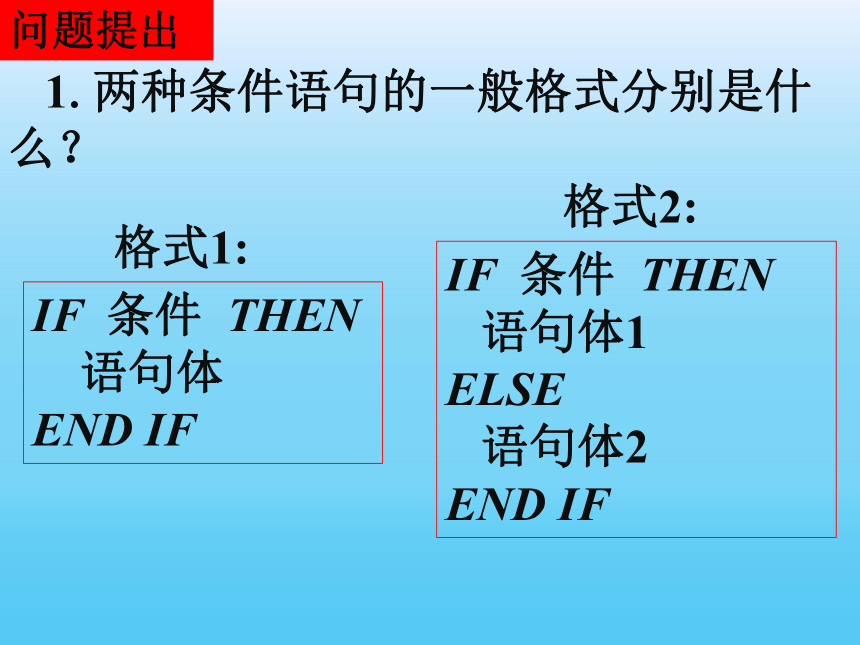 问题提出

1. 两种条件语句的一般格式分别是什么？

格式1:

IF 条件 THEN
语句体
END IF

格式2:

IF 条件 THEN
语句体1
ELSE
语句体2
END IF